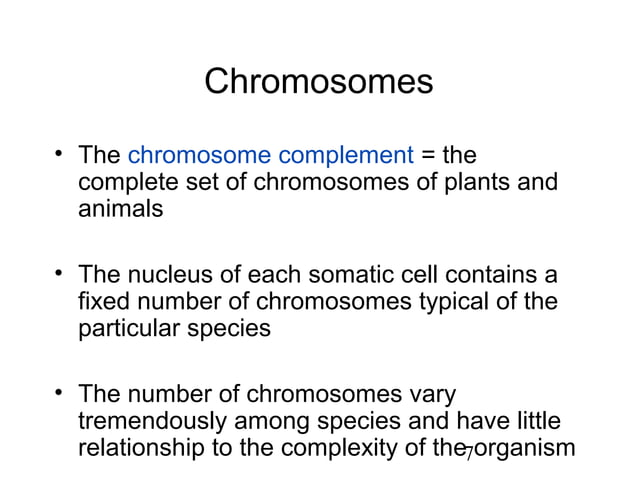 Chromosomes

• The chromosome complement = the complete set of chromosomes of plants and animals

• The nucleus of each somatic cell contains a fixed number of chromosomes typical of the particular species

• The number of chromosomes vary tremendously among species and have little relationship to the complexity of the organism

7